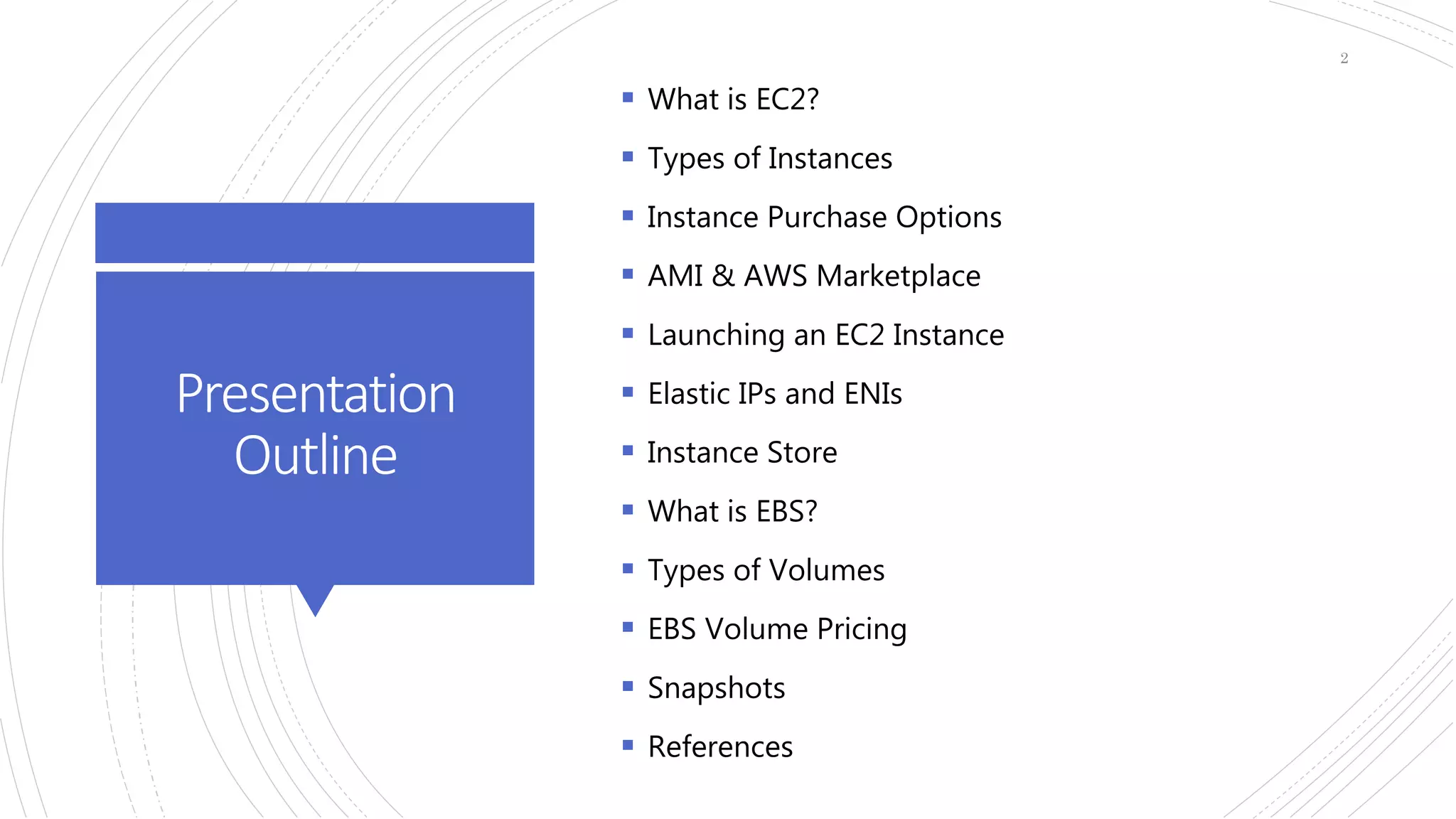 2

Presentation Outline

- What is EC2?
- Types of Instances
- Instance Purchase Options
- AMI & AWS Marketplace
- Launching an EC2 Instance
- Elastic IPs and ENIs
- Instance Store
- What is EBS?
- Types of Volumes
- EBS Volume Pricing
- Snapshots
- References